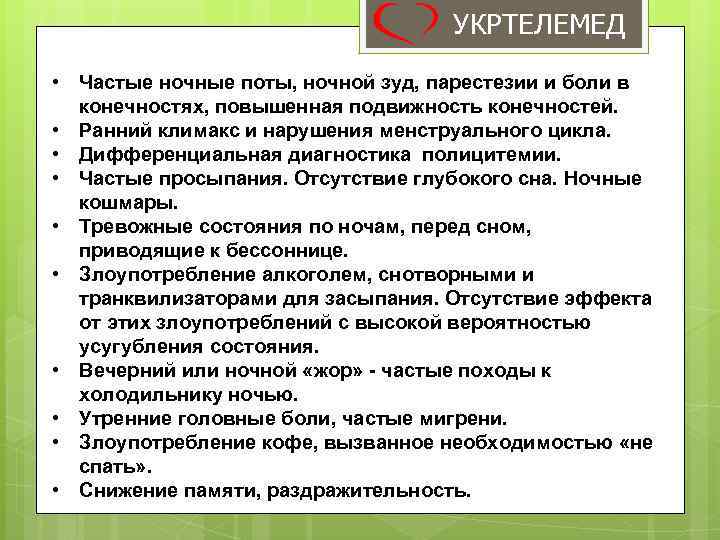 УКРТЕЛЕМЕД

• Частые ночные поты, ночной зуд, парестезии и боли в конечностях, повышенная подвижность конечностей.
• Ранний климакс и нарушения менструального цикла.
• Дифференциальная диагностика полицитемии.
• Частые просыпания. Отсутствие глубокого сна. Ночные кошмары.
• Тревожные состояния по ночам, перед сном, приводящие к бессоннице.
• Злоупотребление алкоголем, снотворными и транквилизаторами для засыпания. Отсутствие эффекта от этих злоупотреблений с высокой вероятностью усугубления состояния.
• Вечерний или ночной «жор» - частые походы к холодильнику ночью.
• Утренние головные боли, частые мигрени.
• Злоупотребление кофе, вызванное необходимостью «не спать».
• Снижение памяти, раздражительность.